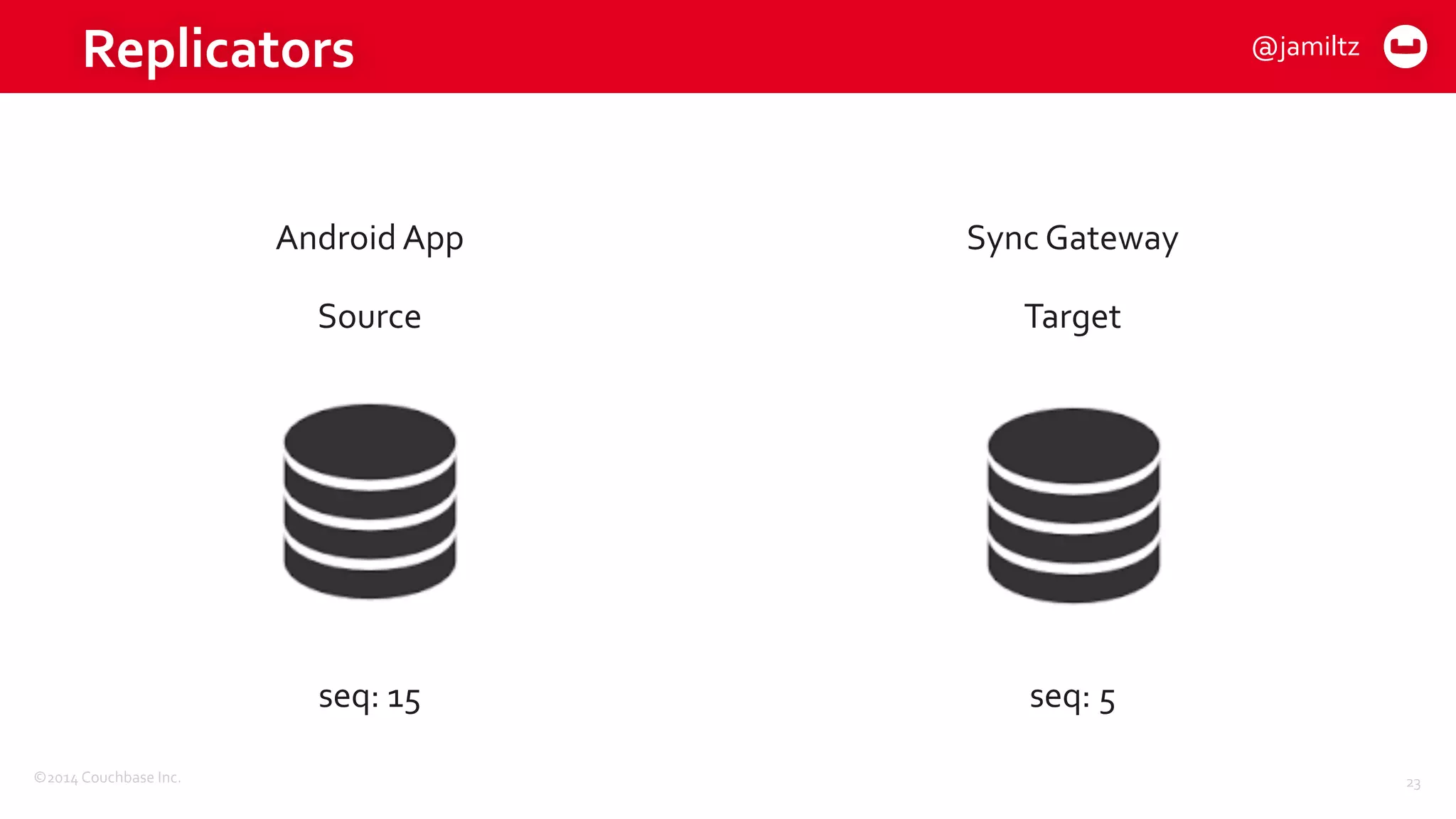 Replicators

@jamiltz

Android App

Source

seq: 15

Sync Gateway

Target

seq: 5

©2014 Couchbase Inc.

23